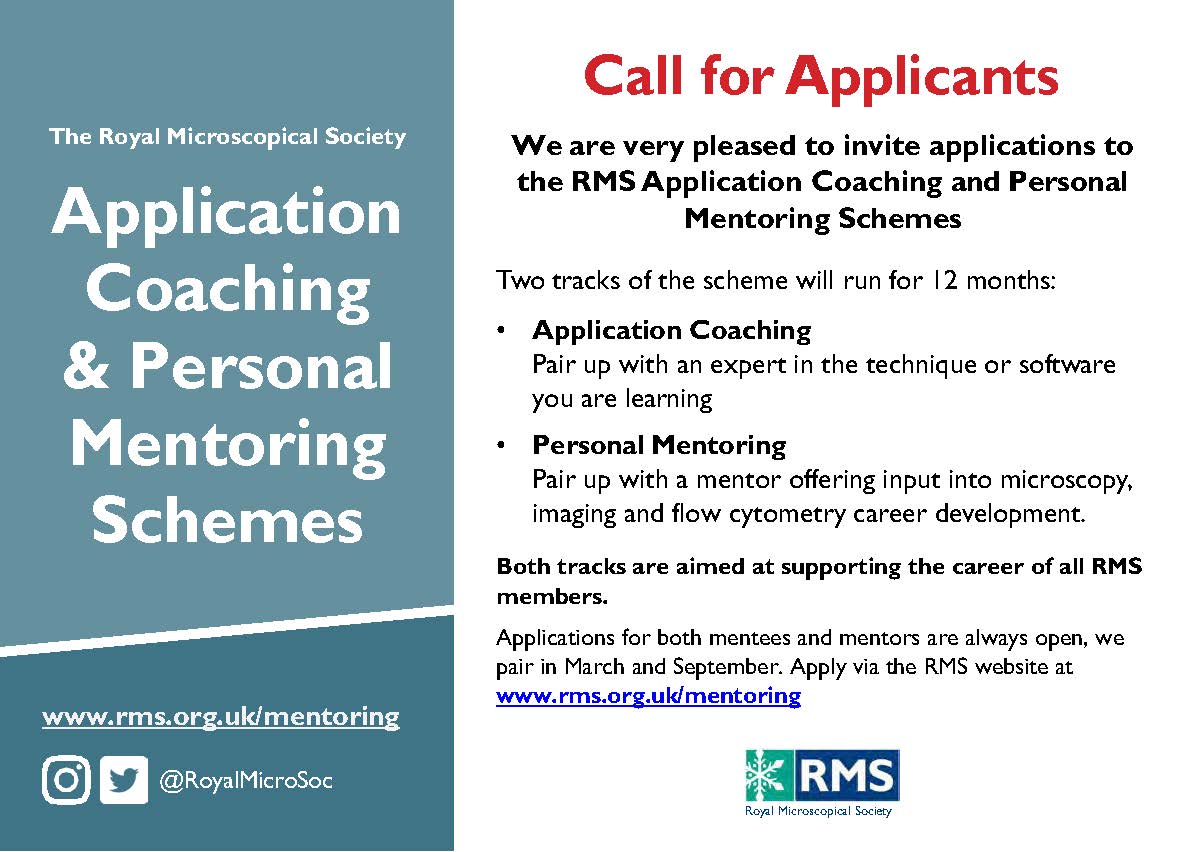 The Royal Microscopical Society

Application Coaching & Personal Mentoring Schemes

www.rms.org.uk/mentoring

@RoyalMicroSoc

Call for Applicants

We are very pleased to invite applications to the RMS Application Coaching and Personal Mentoring Schemes

Two tracks of the scheme will run for 12 months:

• Application Coaching
Pair up with an expert in the technique or software you are learning

• Personal Mentoring
Pair up with a mentor offering input into microscopy, imaging and flow cytometry career development.

Both tracks are aimed at supporting the career of all RMS members.

Applications for both mentees and mentors are always open, we pair in March and September. Apply via the RMS website at www.rms.org.uk/mentoring

RMS
Royal Microscopical Society